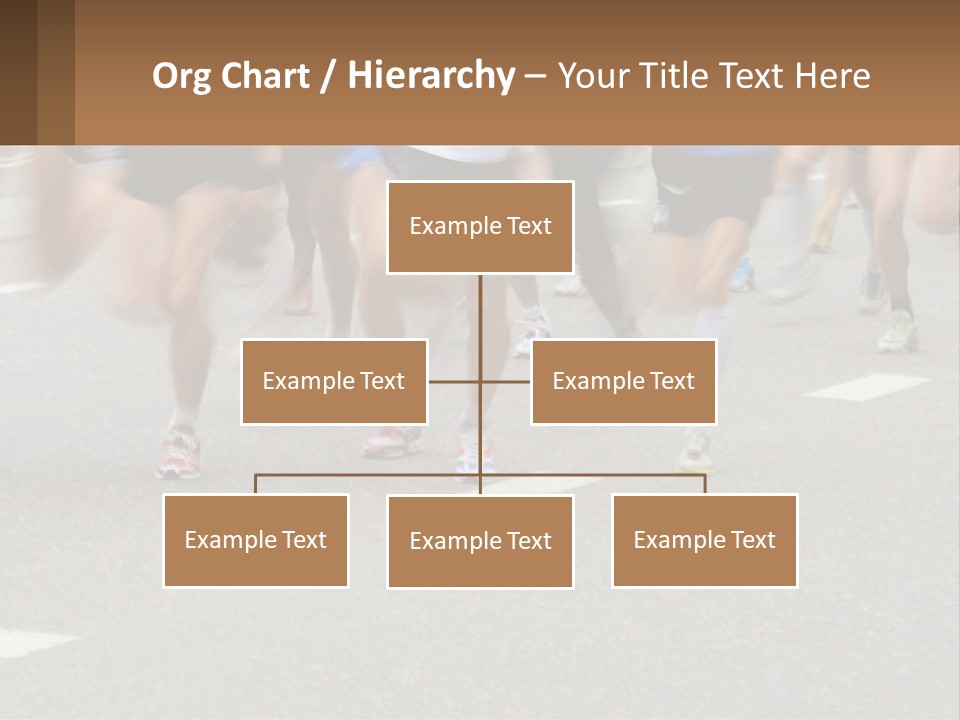 Org Chart / Hierarchy – Your Title Text Here

Example Text

Example Text

Example Text

Example Text

Example Text

Example Text